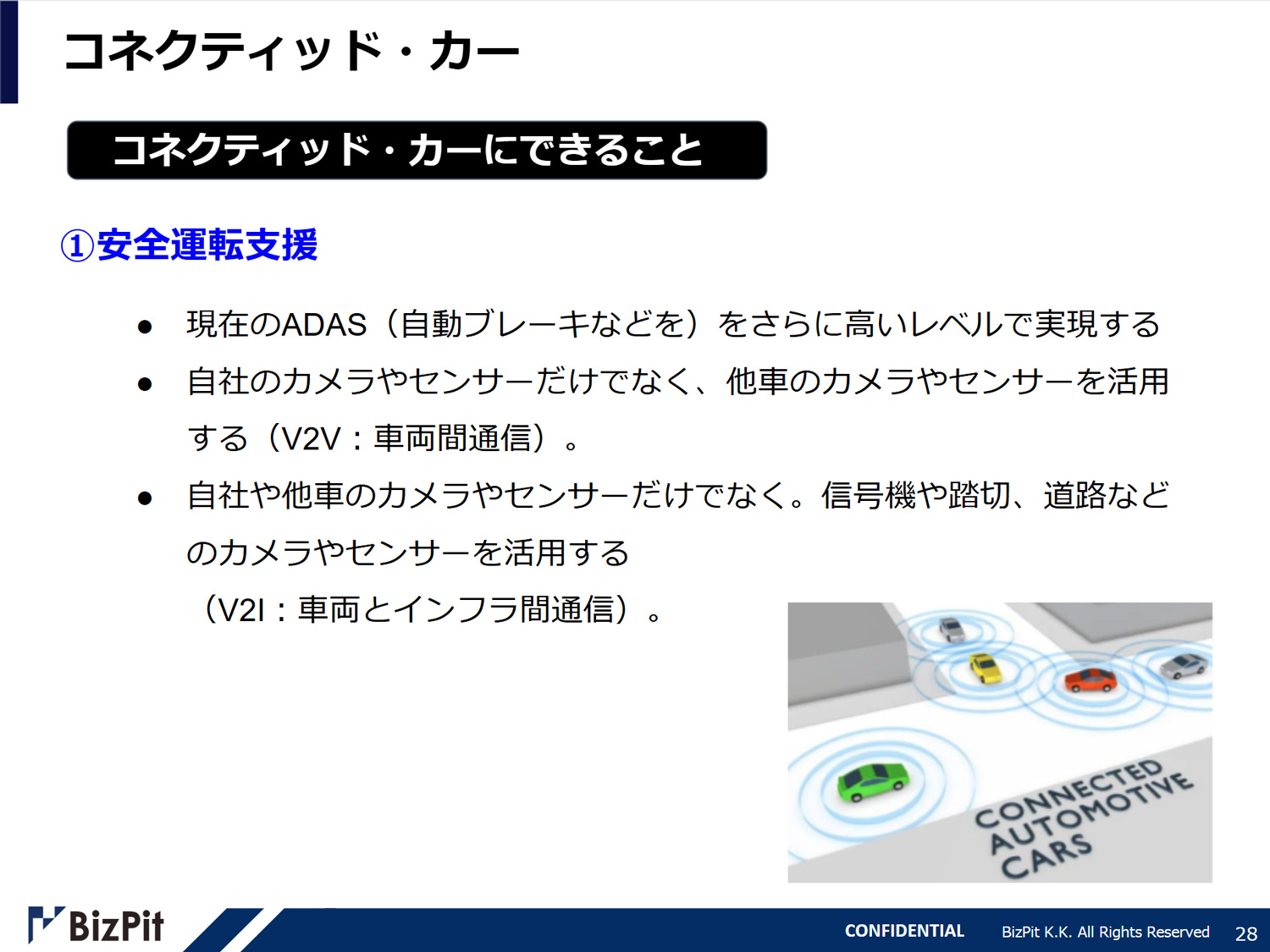 コネクティッド・カー

コネクティッド・カーにできること

①安全運転支援

● 現在のADAS（自動ブレーキなどを）をさらに高いレベルで実現する

● 自社のカメラやセンサーだけでなく、他車のカメラやセンサーを活用する（V2V：車両間通信）。

● 自社や他車のカメラやセンサーだけでなく。信号機や踏切、道路などのカメラやセンサーを活用する（V2I：車両とインフラ間通信）。

CONNECTED AUTOMOTIVE CARS

BizPit

CONFIDENTIAL BizPit K.K. All Rights Reserved 28